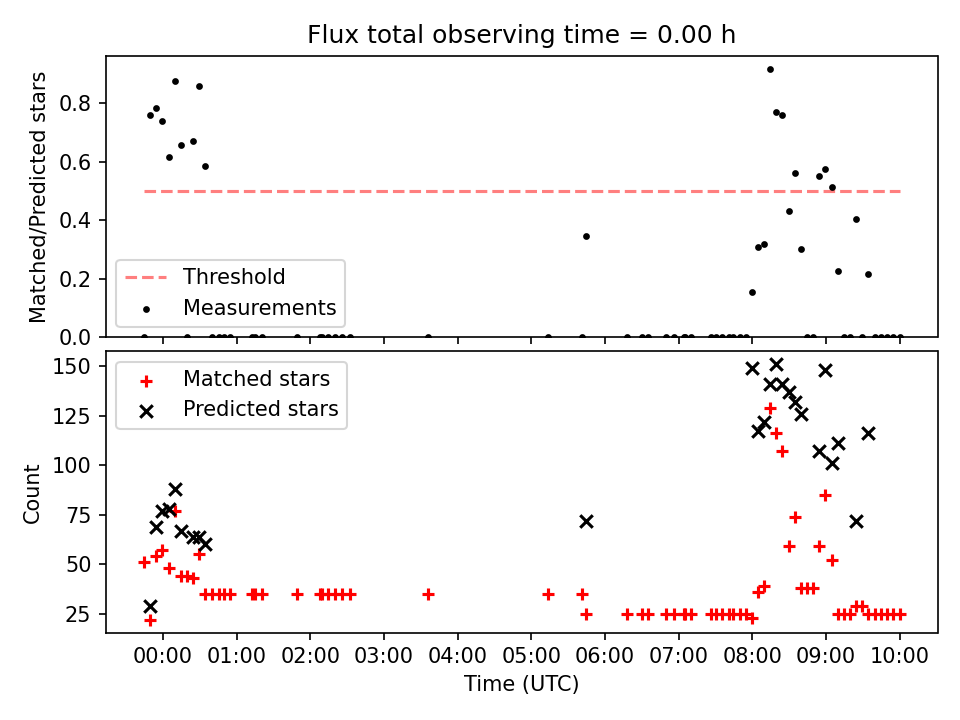 Flux total observing time = 0.00 h

Matched/Predicted stars

0.8
0.6
0.4
0.2
0.0

Threshold
Measurements

Count

150
125
100
75
50
25

Matched stars
Predicted stars

00:00 01:00 02:00 03:00 04:00 05:00 06:00 07:00 08:00 09:00 10:00

Time (UTC)